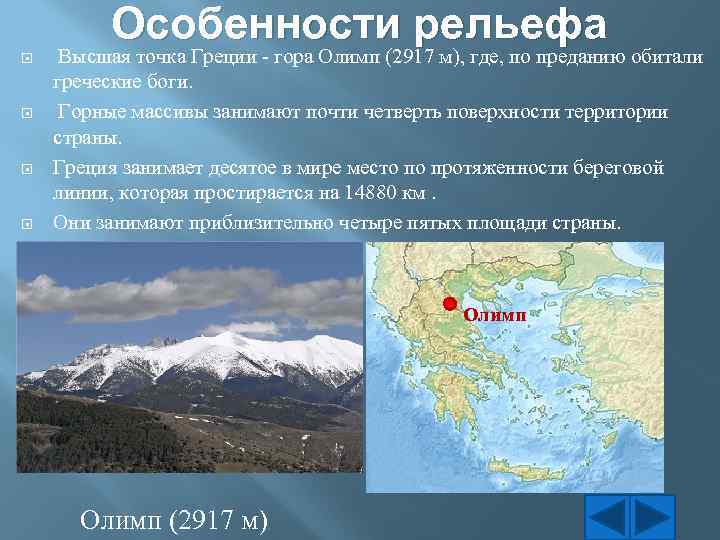 Особенности рельефа

Высшая точка Греции - гора Олимп (2917 м), где, по преданию обитали греческие боги.

Горные массивы занимают почти четверть поверхности территории страны.

Греция занимает десятое в мире место по протяженности береговой линии, которая простирается на 14880 км .

Они занимают приблизительно четыре пятых площади страны.

Олимп

Олимп (2917 м)